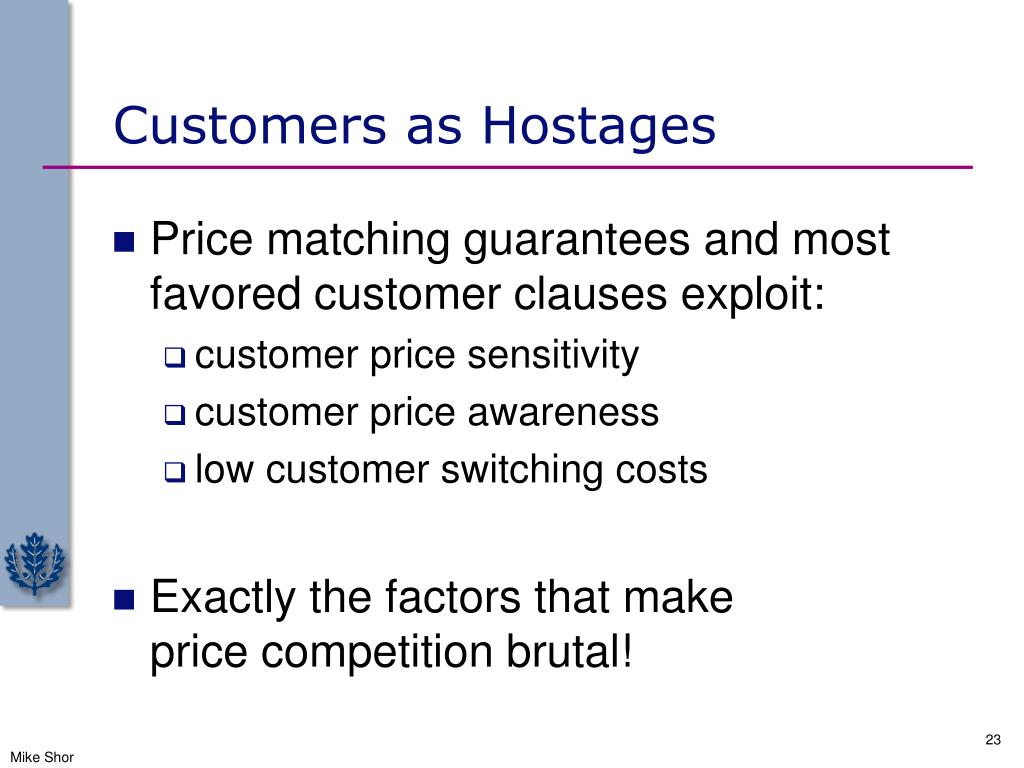 Customers as Hostages

- Price matching guarantees and most favored customer clauses exploit:
  - customer price sensitivity
  - customer price awareness
  - low customer switching costs

- Exactly the factors that make price competition brutal!

23

Mike Shor